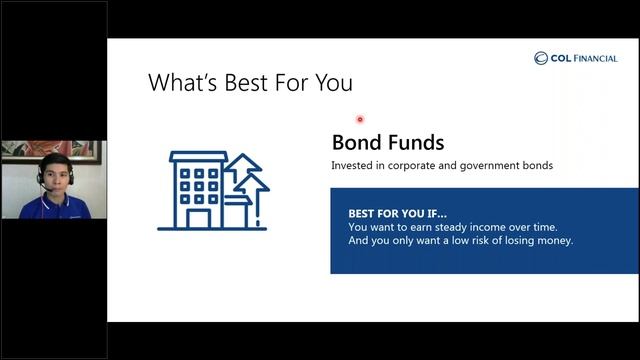 COL FINANCIAL

What's Best For You

Bond Funds

Invested in corporate and government bonds

BEST FOR YOU IF...

You want to earn steady income over time. And you only want a low risk of losing money.